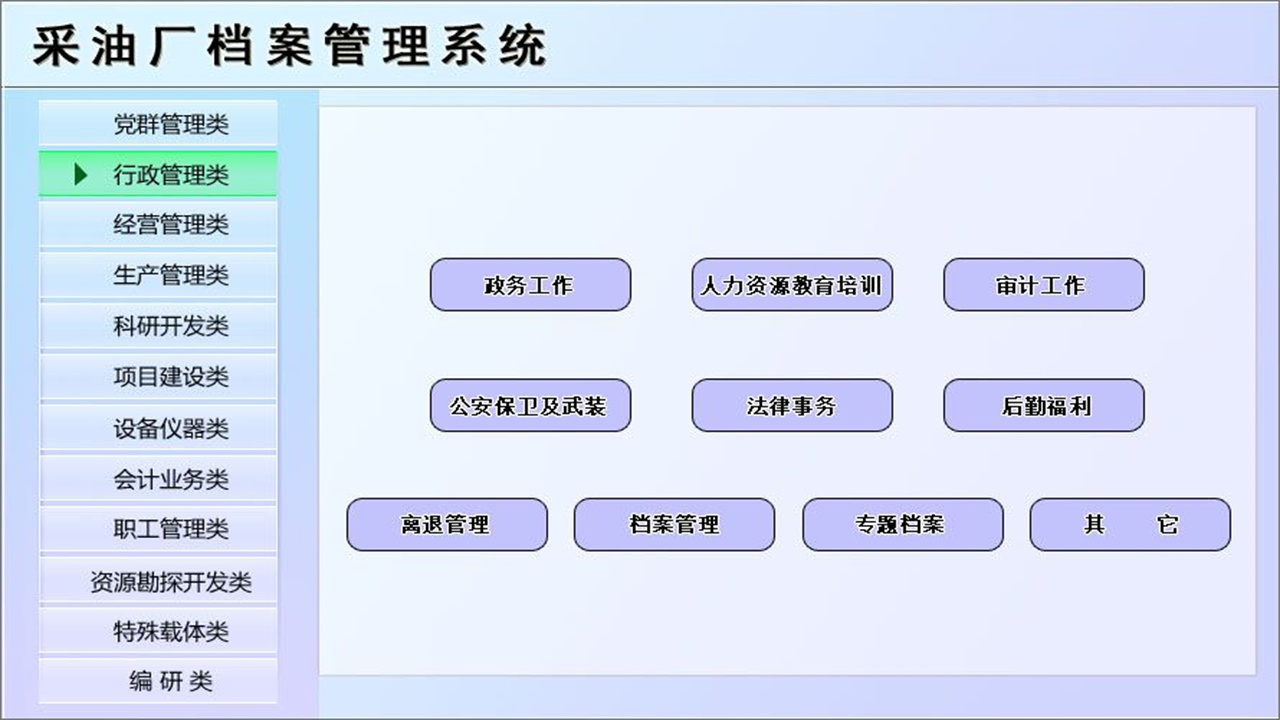 采油厂档案管理系统

党群管理类
行政管理类
经营管理类
生产管理类
科研开发类
项目建设类
设备仪器类
会计业务类
职工管理类
资源勘探开发类
特殊载体类
编 研 类

政务工作
人力资源教育培训
审计工作
公安保卫及武装
法律事务
后勤福利
离退管理
档案管理
专题档案
其 它